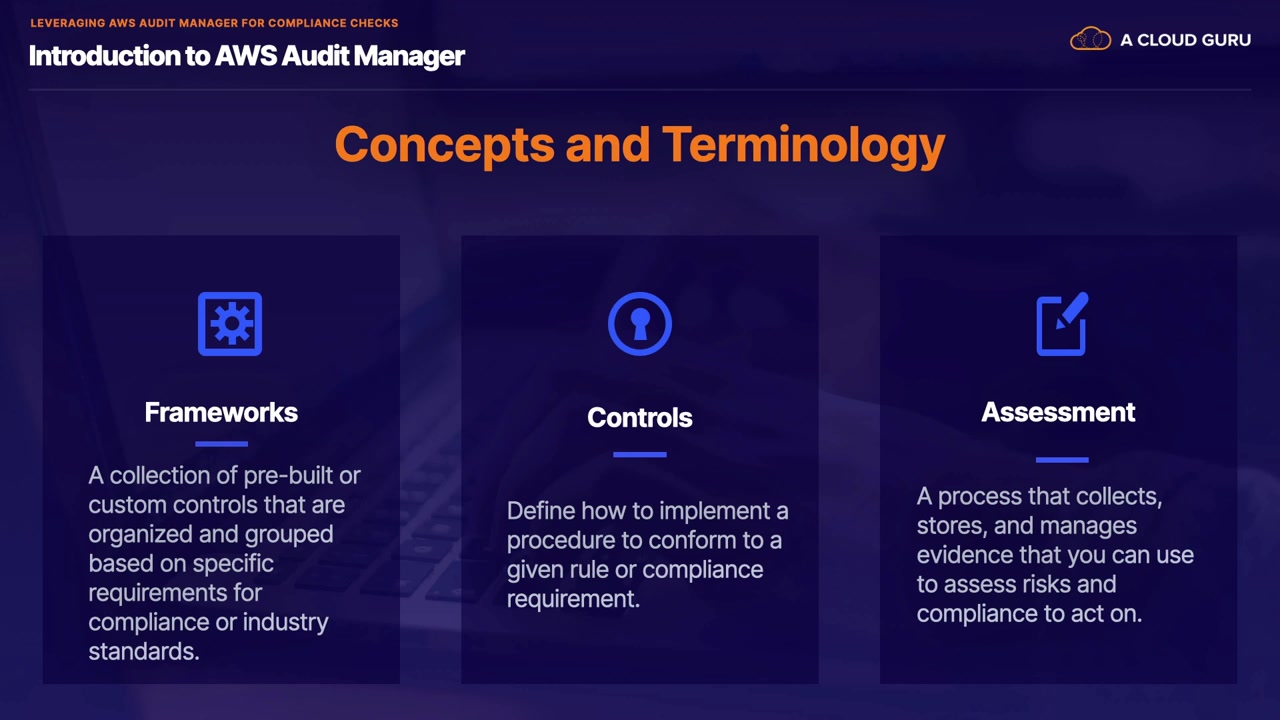 LEVERAGING AWS AUDIT MANAGER FOR COMPLIANCE CHECKS
Introduction to AWS Audit Manager

A CLOUD GURU

Concepts and Terminology

Frameworks

A collection of pre-built or custom controls that are organized and grouped based on specific requirements for compliance or industry standards.

Controls

Define how to implement a procedure to conform to a given rule or compliance requirement.

Assessment

A process that collects, stores, and manages evidence that you can use to assess risks and compliance to act on.